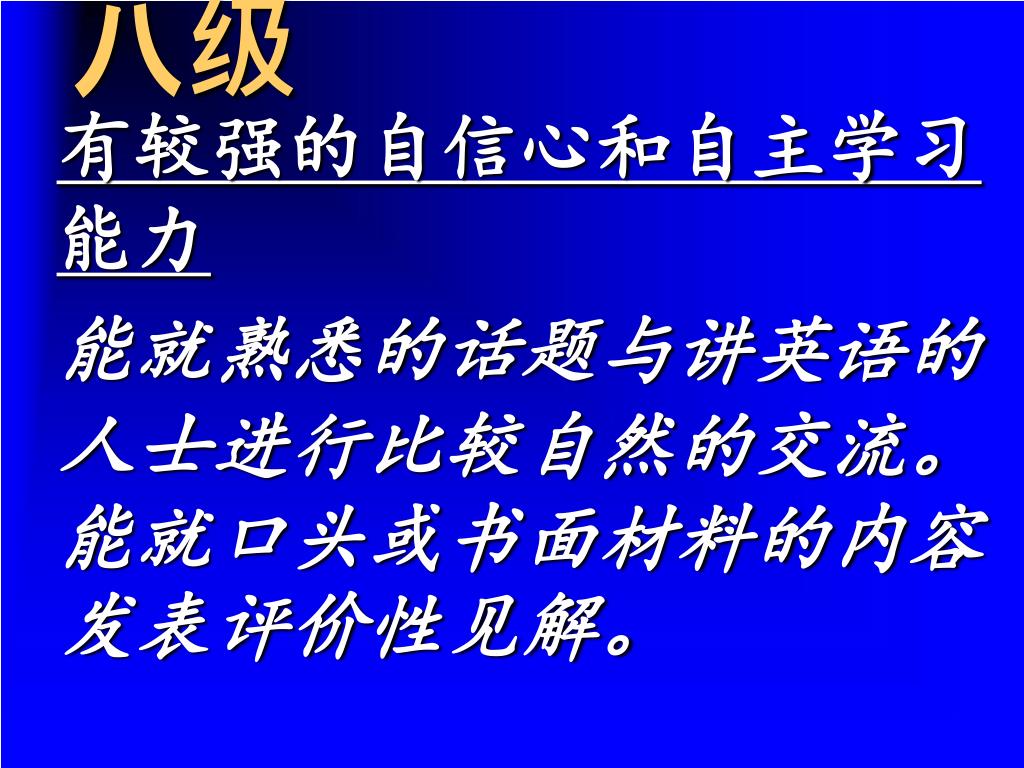 八级

有较强的自信心和自主学习能力

能就熟悉的话题与讲英语的人士进行比较自然的交流。能就口头或书面材料的内容发表评价性见解。